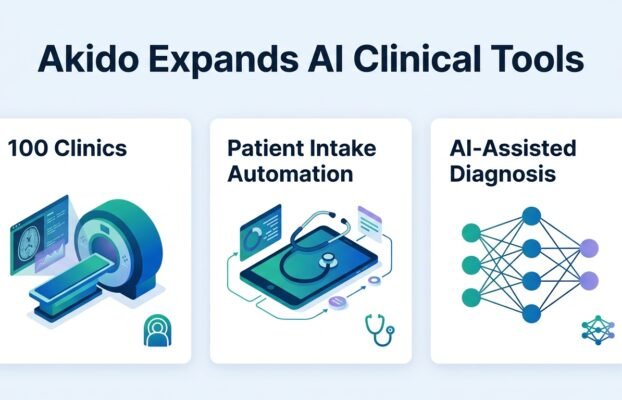 Akido Expands AI Clinical Tools

100 Clinics

Patient Intake Automation

AI-Assisted Diagnosis